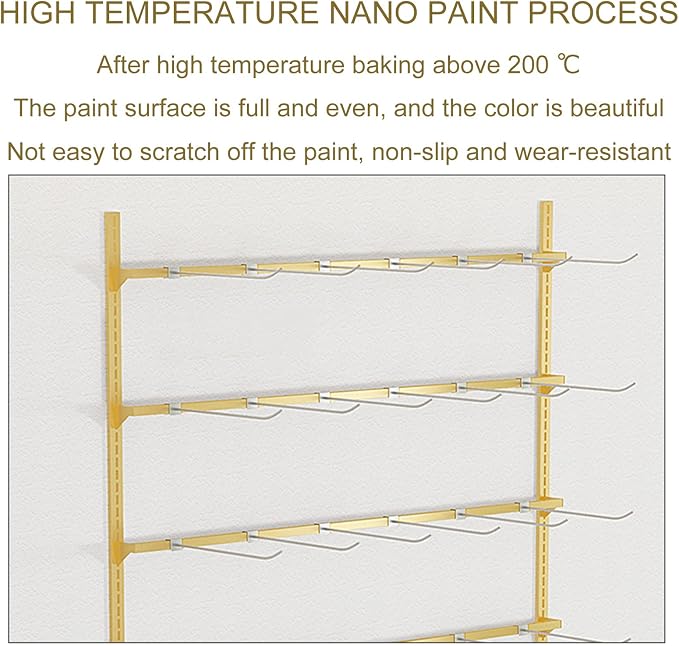 HIGH TEMPERATURE NANO PAINT PROCESS

After high temperature baking above 200 ℃

The paint surface is full and even, and the color is beautiful

Not easy to scratch off the paint, non-slip and wear-resistant